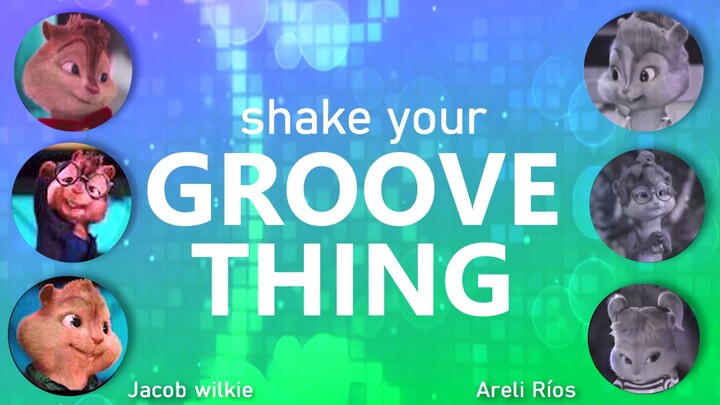 shake your
GROOVE
THING

Jacob wilkie

Areli Ríos